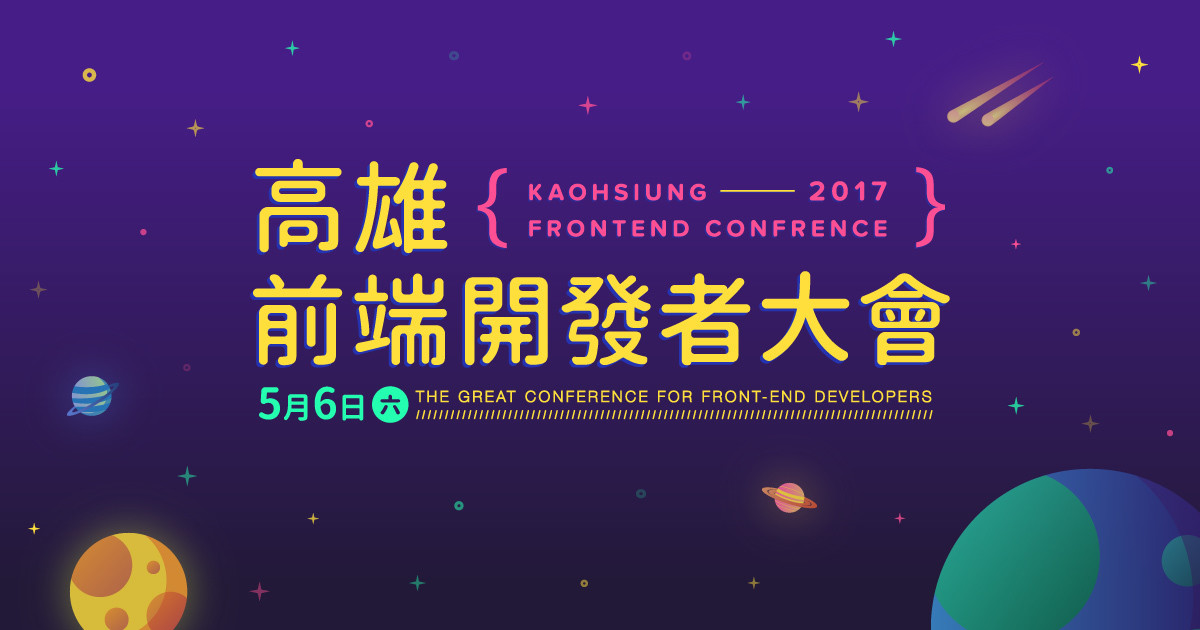 高雄
{ KAOHSIUNG —— 2017
FRONTEND CONFRENCE }
前端開發者大會
5月6日 六 THE GREAT CONFERENCE FOR FRONT-END DEVELOPERS